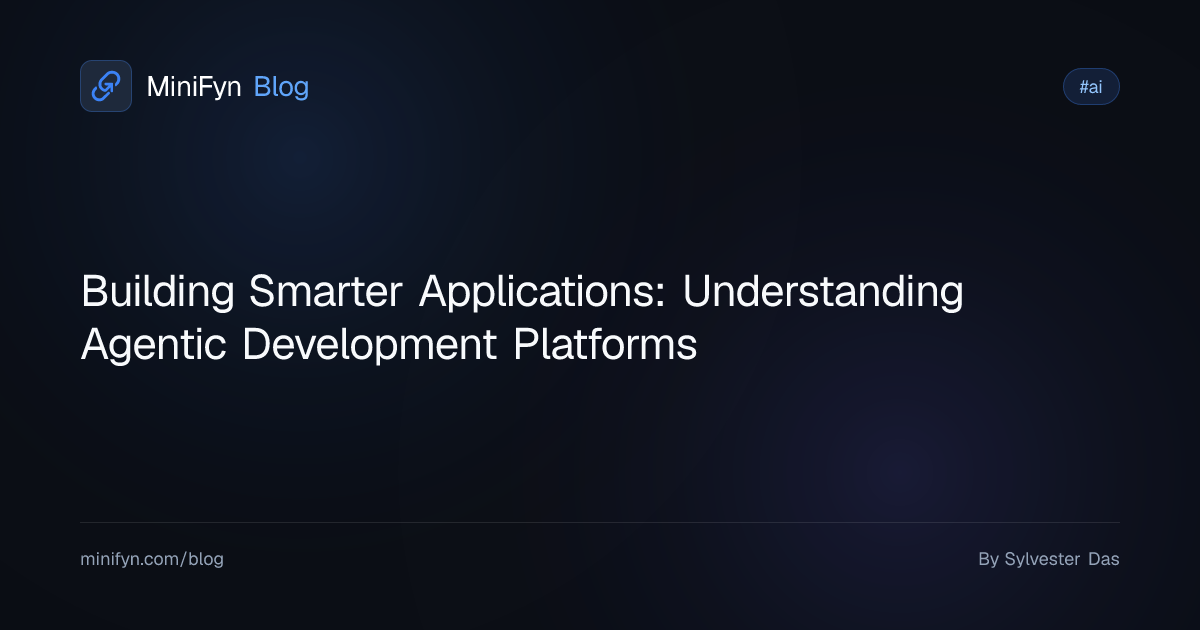 MiniFyn Blog

#ai

Building Smarter Applications: Understanding Agentic Development Platforms

minifyn.com/blog

By Sylvester Das